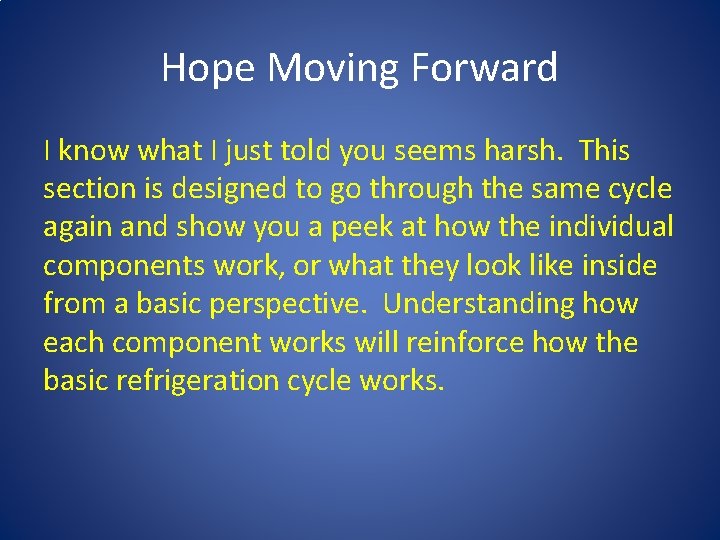 Hope Moving Forward

I know what I just told you seems harsh. This section is designed to go through the same cycle again and show you a peek at how the individual components work, or what they look like inside from a basic perspective. Understanding how each component works will reinforce how the basic refrigeration cycle works.